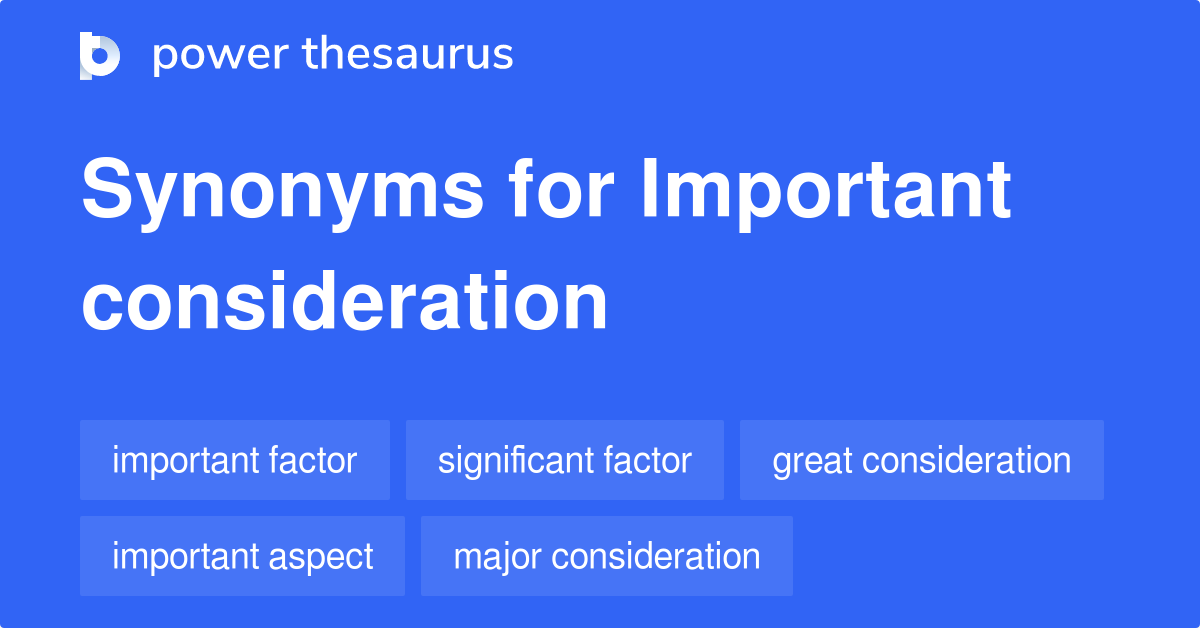 power thesaurus

Synonyms for Important consideration

important factor

significant factor

great consideration

important aspect

major consideration